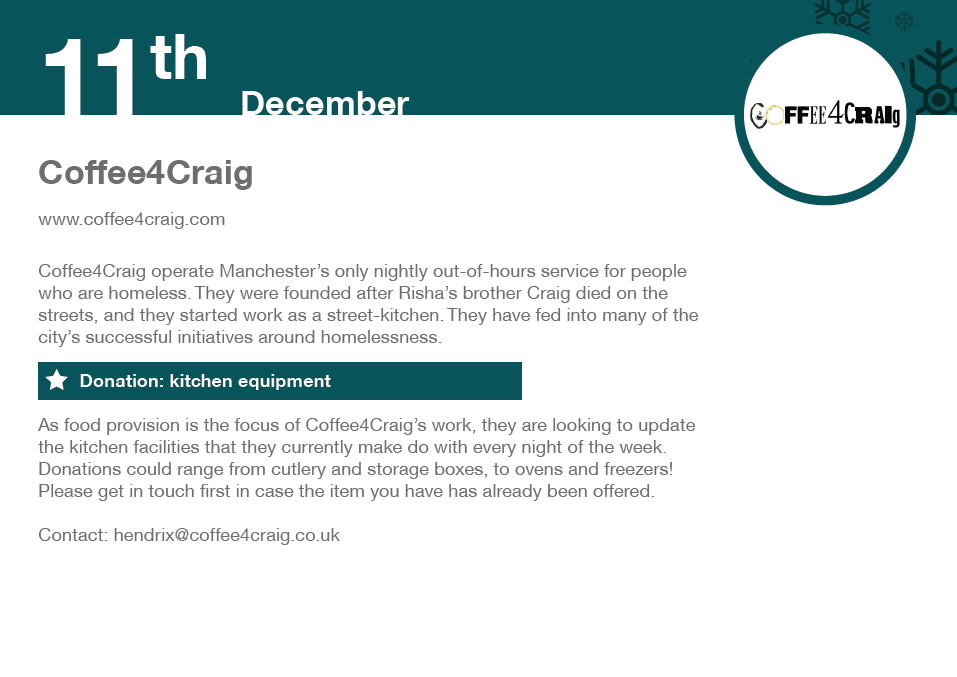 11th December

COFFEE4CRAIg

Coffee4Craig

www.coffee4craig.com

Coffee4Craig operate Manchester's only nightly out-of-hours service for people who are homeless. They were founded after Risha's brother Craig died on the streets, and they started work as a street-kitchen. They have fed into many of the city's successful initiatives around homelessness.

Donation: kitchen equipment

As food provision is the focus of Coffee4Craig's work, they are looking to update the kitchen facilities that they currently make do with every night of the week. Donations could range from cutlery and storage boxes, to ovens and freezers! Please get in touch first in case the item you have has already been offered.

Contact: hendrix@coffee4craig.co.uk